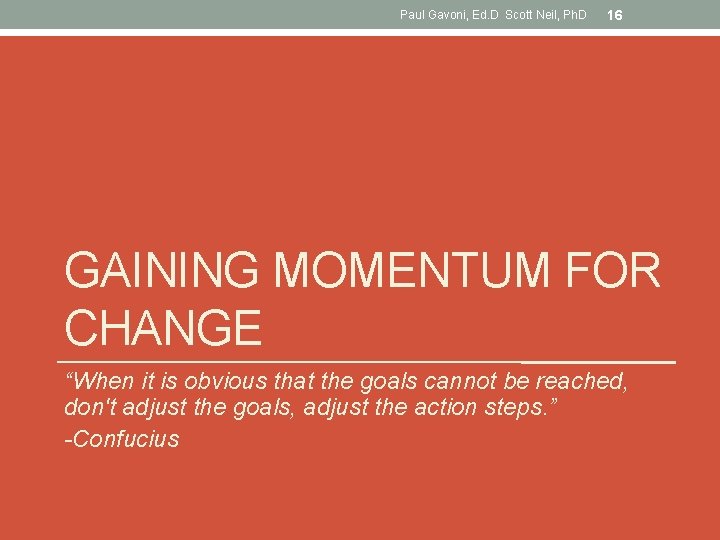 Paul Gavoni, Ed.D Scott Neil, PhD 16

GAINING MOMENTUM FOR CHANGE

“When it is obvious that the goals cannot be reached, don't adjust the goals, adjust the action steps.”

-Confucius